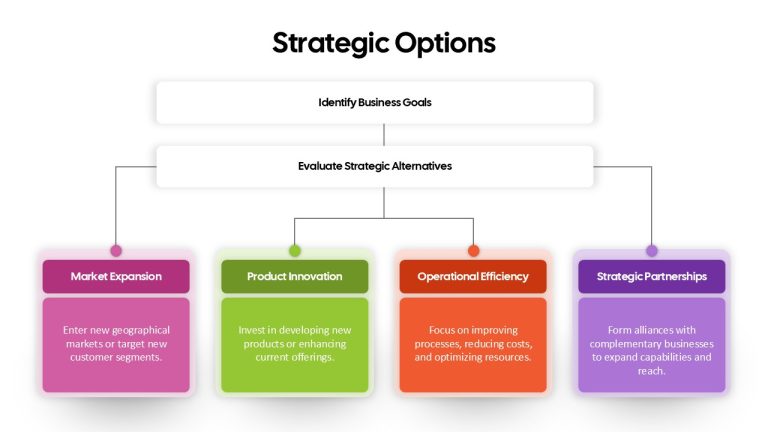 Strategic Options

Identify Business Goals

Evaluate Strategic Alternatives

Market Expansion

Enter new geographical markets or target new customer segments.

Product Innovation

Invest in developing new products or enhancing current offerings.

Operational Efficiency

Focus on improving processes, reducing costs, and optimizing resources.

Strategic Partnerships

Form alliances with complementary businesses to expand capabilities and reach.